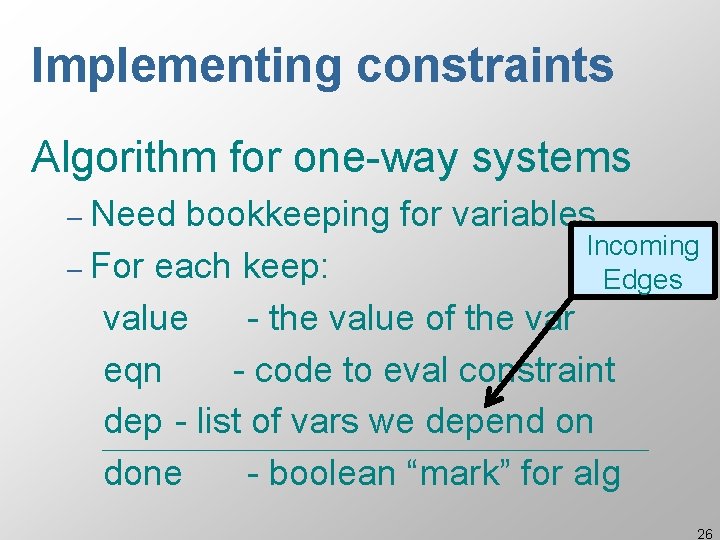 Implementing constraints

Algorithm for one-way systems

– Need bookkeeping for variables

– For each keep:

value - the value of the var

eqn - code to eval constraint

dep - list of vars we depend on

done - boolean “mark” for alg

Incoming Edges

26